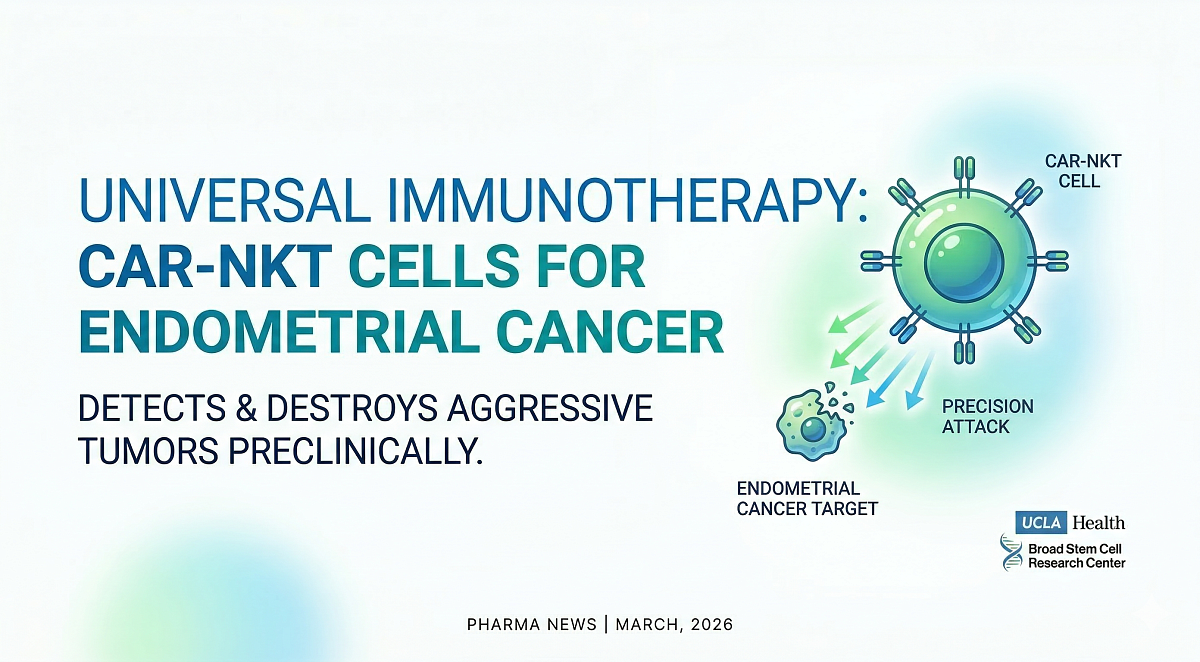 UNIVERSAL IMMUNOTHERAPY:
CAR-NKT CELLS FOR ENDOMETRIAL CANCER

DETECTS & DESTROYS AGGRESSIVE TUMORS PRECLINICALLY.

CAR-NKT CELL

PRECISION ATTACK

ENDOMETRIAL CANCER TARGET

UCLA Health
Broad Stem Cell Research Center

PHARMA NEWS | MARCH, 2026